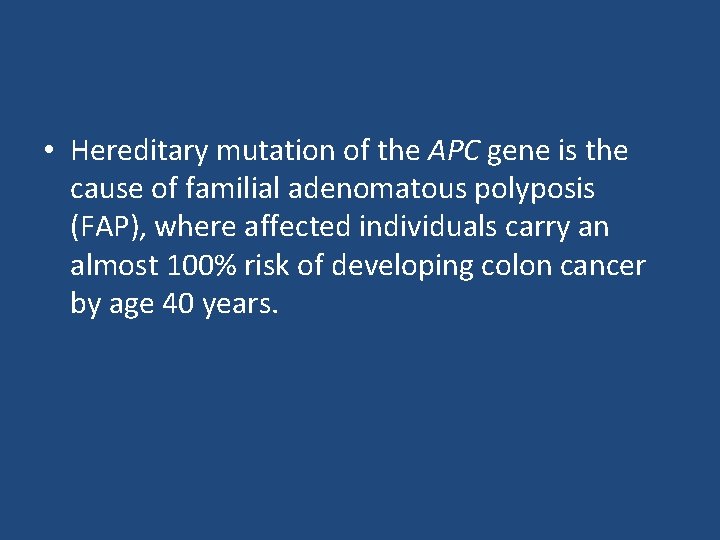 • Hereditary mutation of the APC gene is the cause of familial adenomatous polyposis (FAP), where affected individuals carry an almost 100% risk of developing colon cancer by age 40 years.